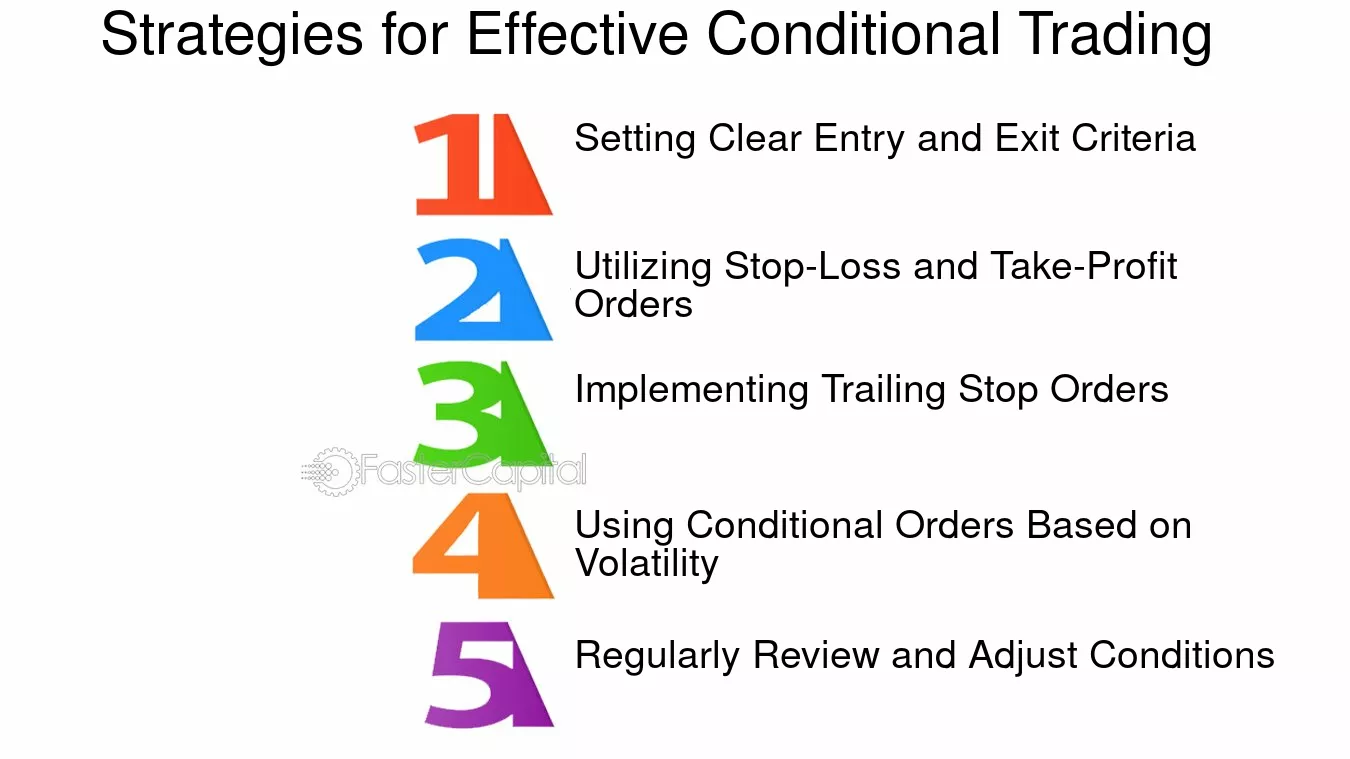 Strategies for Effective Conditional Trading

1 Setting Clear Entry and Exit Criteria

2 Utilizing Stop-Loss and Take-Profit Orders

3 Implementing Trailing Stop Orders

4 Using Conditional Orders Based on Volatility

5 Regularly Review and Adjust Conditions

FasterCapital